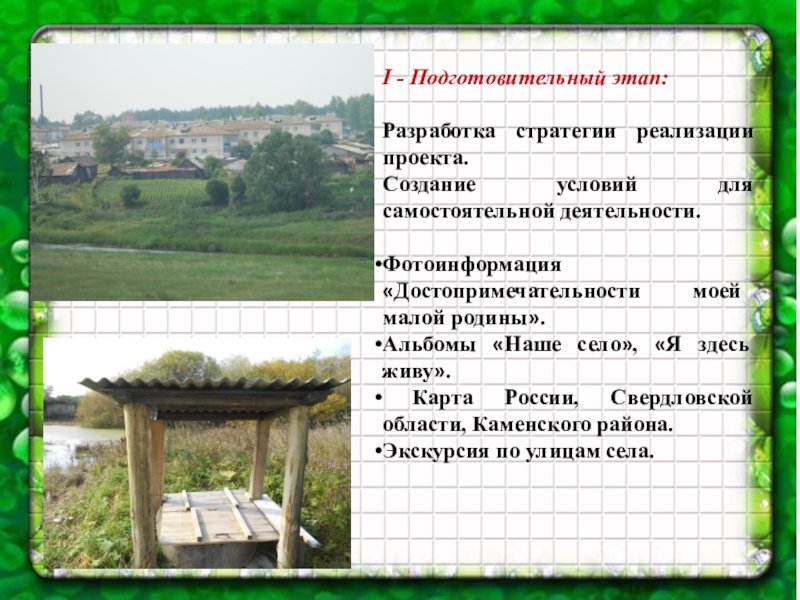 I - Подготовительный этап:

Разработка стратегии реализации проекта.
Создание условий для самостоятельной деятельности.

•Фотоинформация «Достопримечательности моей малой родины».
•Альбомы «Наше село», «Я здесь живу».
• Карта России, Свердловской области, Каменского района.
•Экскурсия по улицам села.